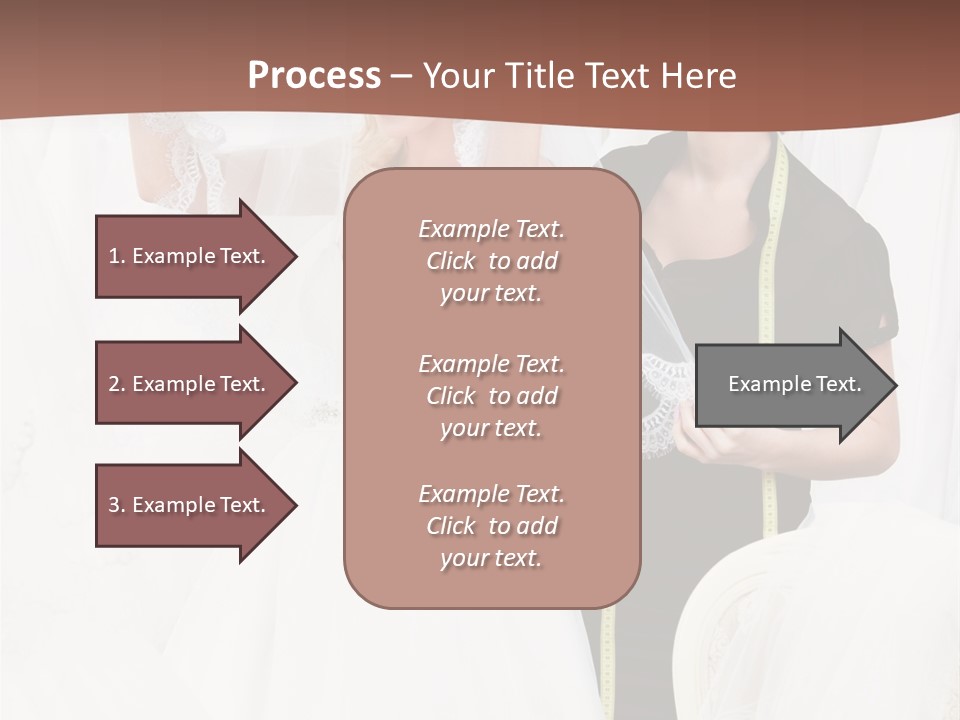 Process – Your Title Text Here

1. Example Text.

2. Example Text.

3. Example Text.

Example Text. Click to add your text.

Example Text. Click to add your text.

Example Text. Click to add your text.

Example Text.